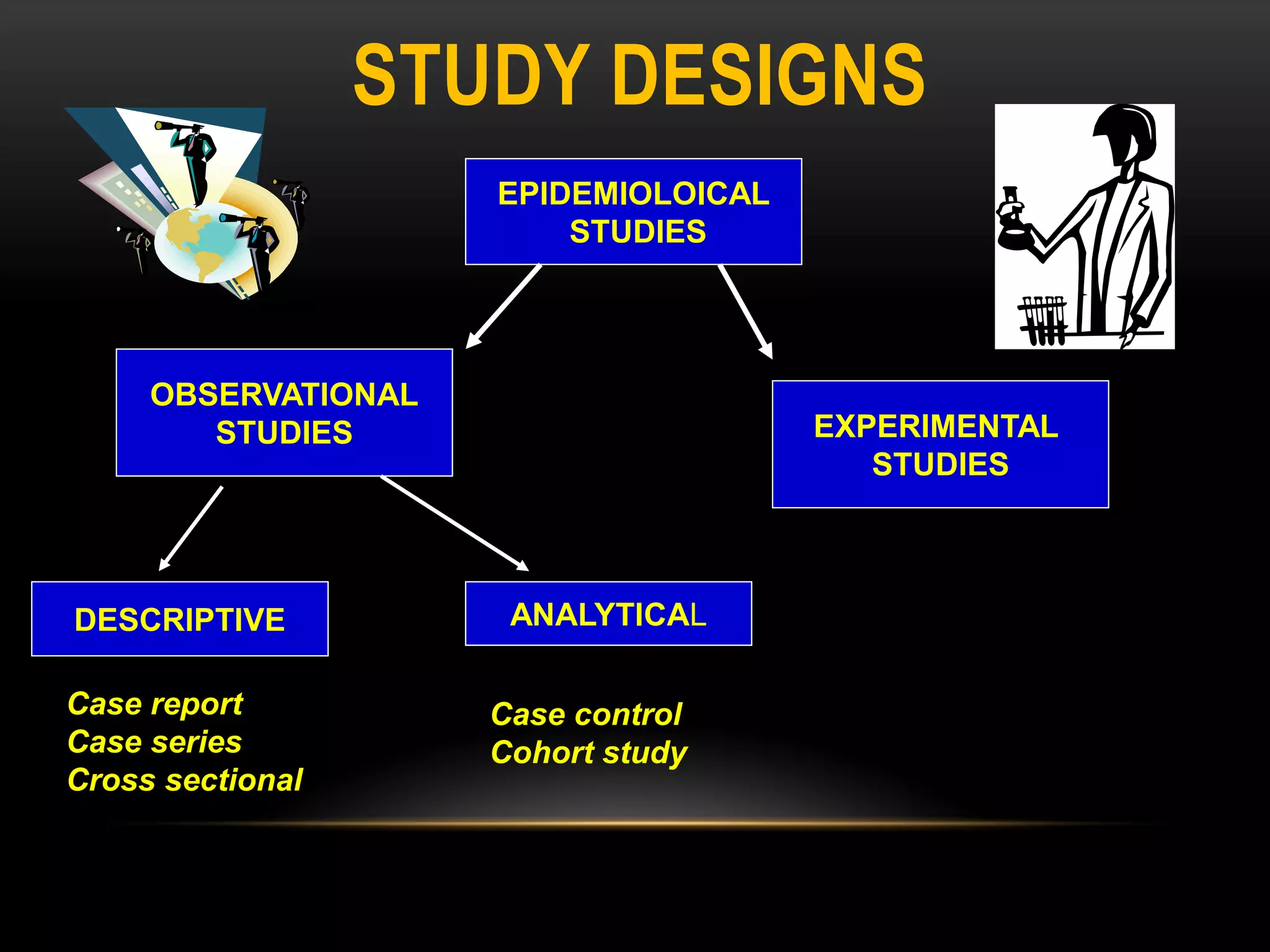 STUDY DESIGNS

EPIDEMIOLOICAL STUDIES

OBSERVATIONAL STUDIES

EXPERIMENTAL STUDIES

DESCRIPTIVE

ANALYTICAL

Case report
Case series
Cross sectional

Case control
Cohort study